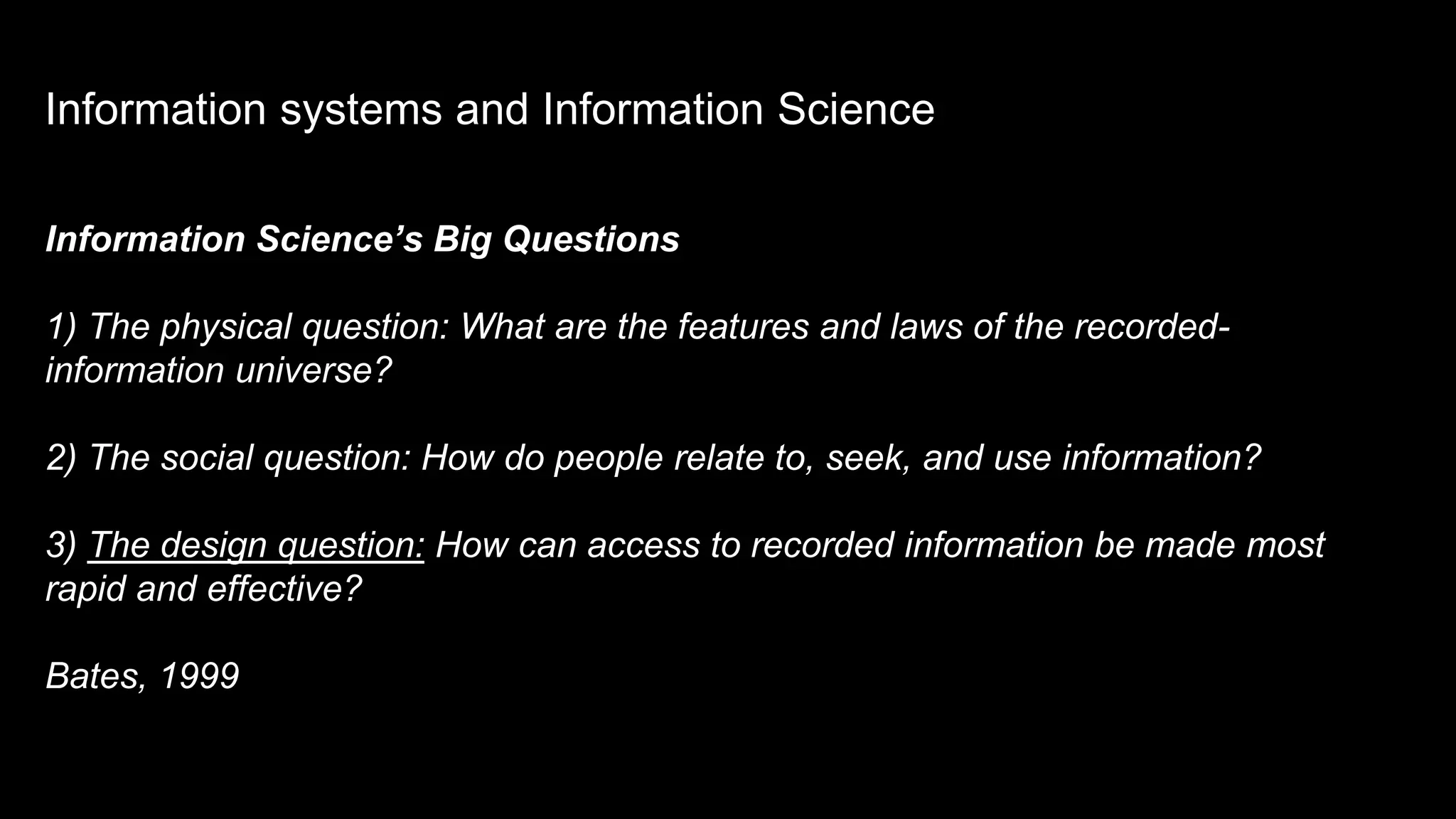 Information systems and Information Science

Information Science's Big Questions

1) The physical question: What are the features and laws of the recorded-information universe?

2) The social question: How do people relate to, seek, and use information?

3) The design question: How can access to recorded information be made most rapid and effective?

Bates, 1999